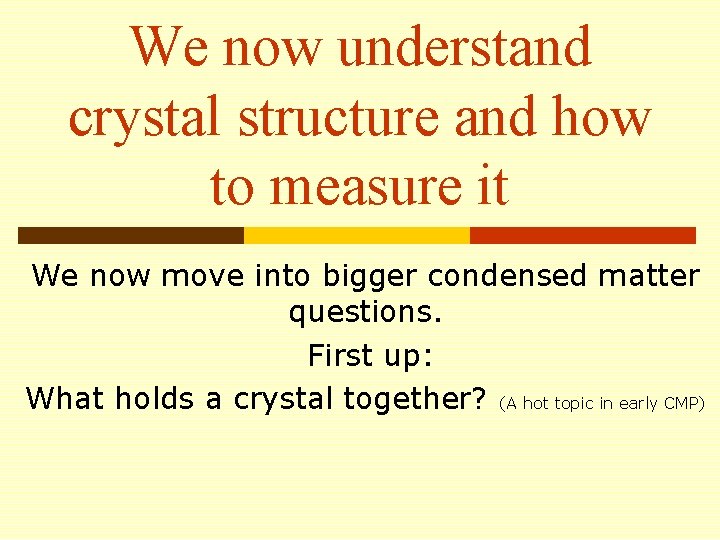 We now understand crystal structure and how to measure it

We now move into bigger condensed matter questions.

First up:

What holds a crystal together? (A hot topic in early CMP)